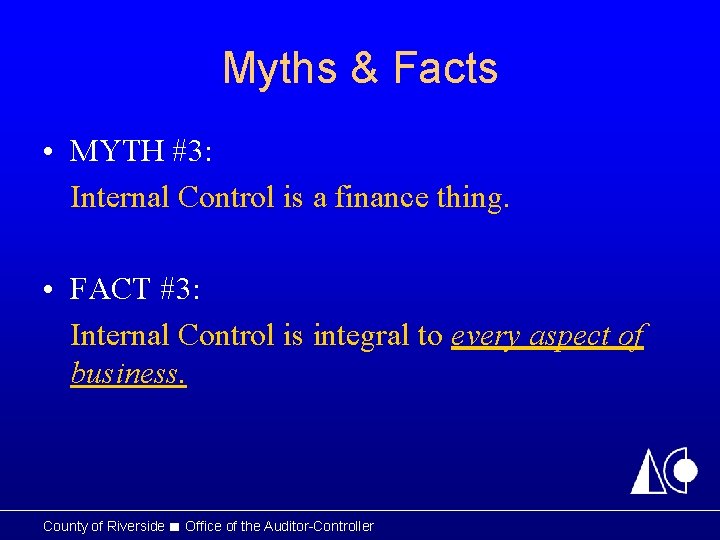 Myths & Facts

• MYTH #3:
Internal Control is a finance thing.

• FACT #3:
Internal Control is integral to every aspect of business.

County of Riverside ■ Office of the Auditor-Controller